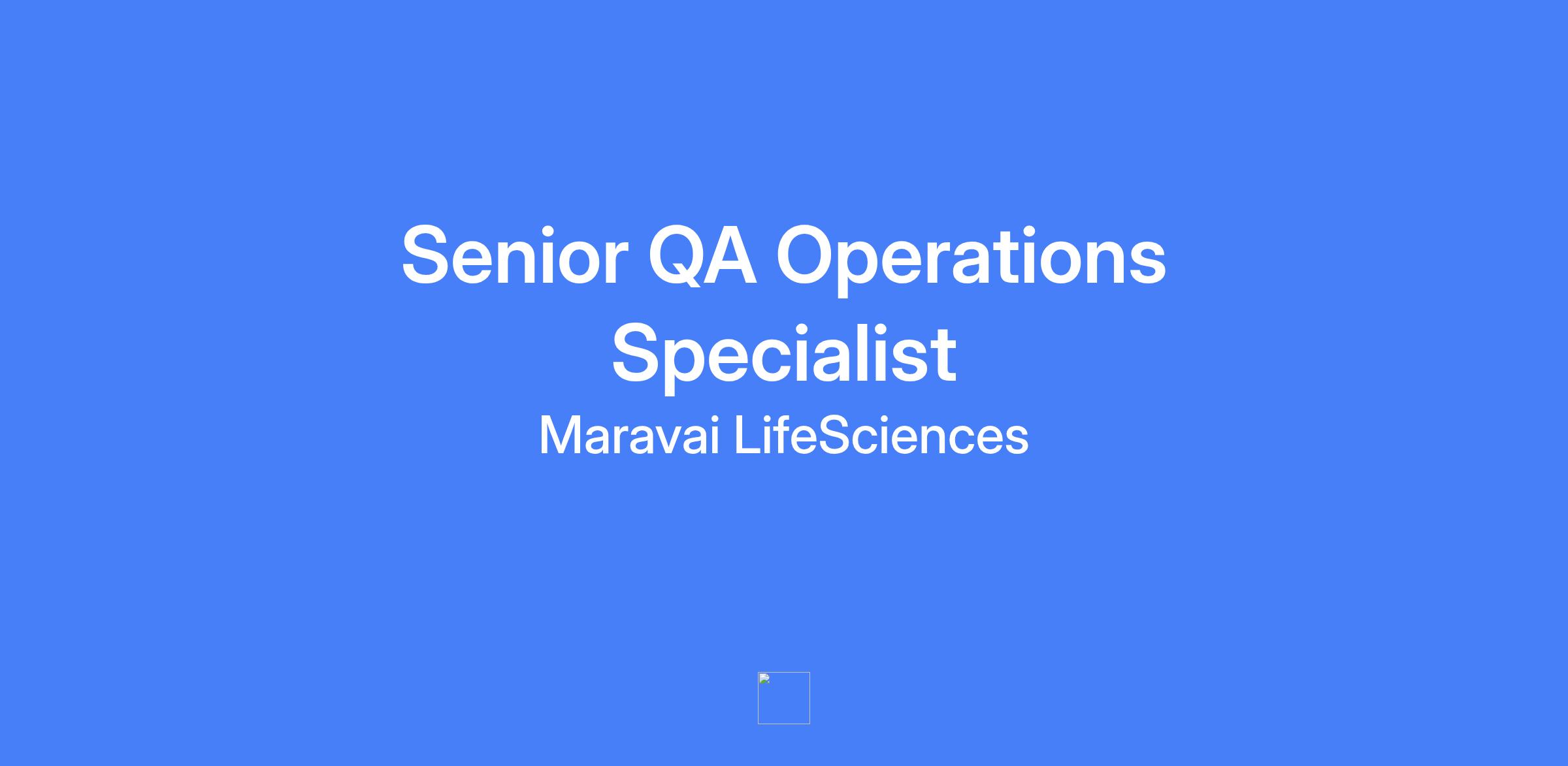 Senior QA Operations Specialist

Maravai LifeSciences